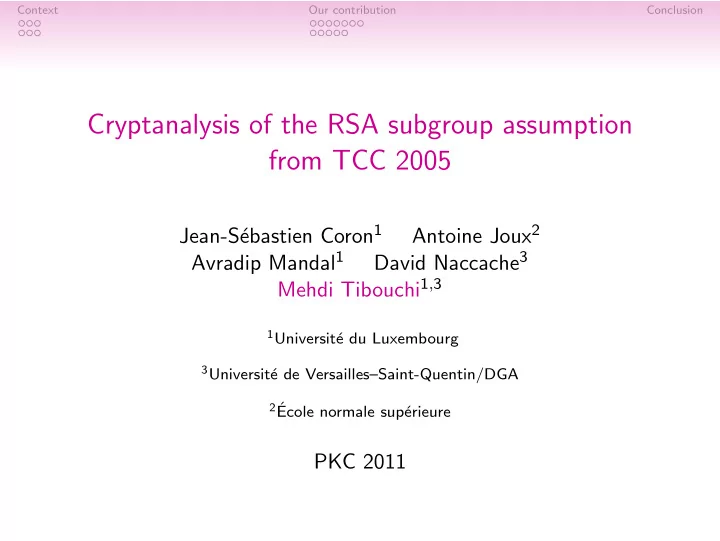 Context Our contribution Conclusion

Cryptanalysis of the RSA subgroup assumption from TCC 2005

Jean-Sébastien Coron$^1$ Antoine Joux$^2$
Avradip Mandal$^1$ David Naccache$^3$
Mehdi Tibouchi$^{1,3}$

$^1$Université du Luxembourg

$^3$Université de Versailles–Saint-Quentin/DGA

$^2$École normale supérieure

PKC 2011